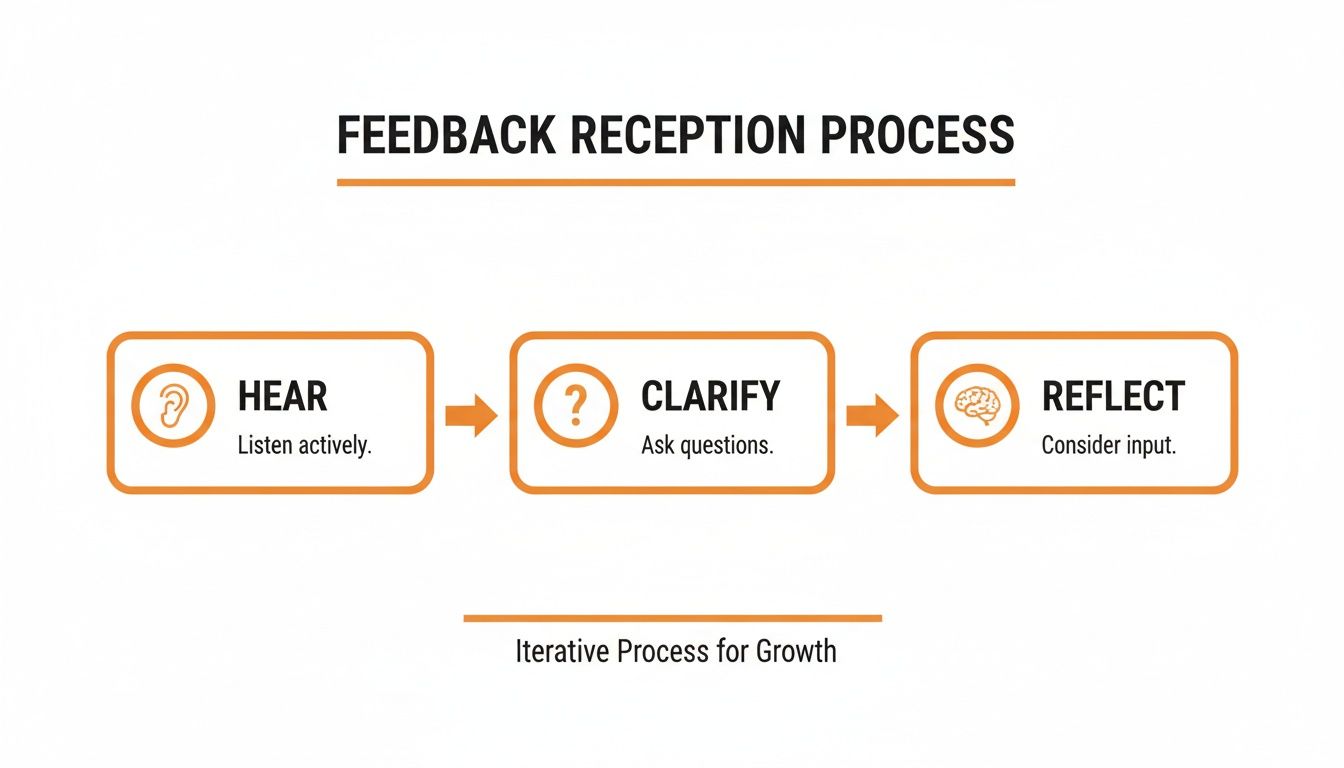 FEEDBACK RECEPTION PROCESS

HEAR
Listen actively.

?
CLARIFY
Ask questions.

REFLECT
Consider input.

Iterative Process for Growth